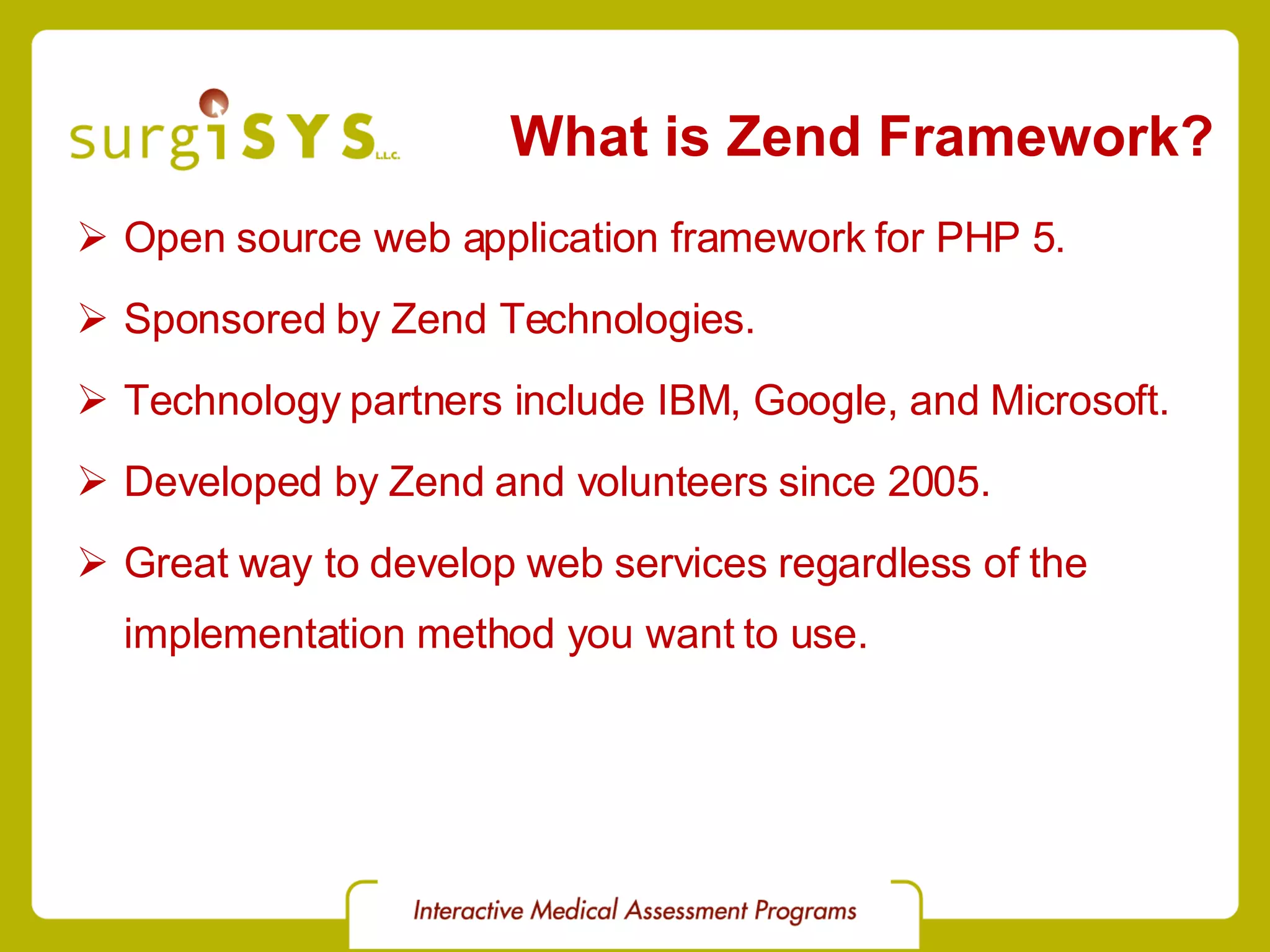 surgiSYS L.L.C.

What is Zend Framework?

➢ Open source web application framework for PHP 5.

➢ Sponsored by Zend Technologies.

➢ Technology partners include IBM, Google, and Microsoft.

➢ Developed by Zend and volunteers since 2005.

➢ Great way to develop web services regardless of the implementation method you want to use.

Interactive Medical Assessment Programs